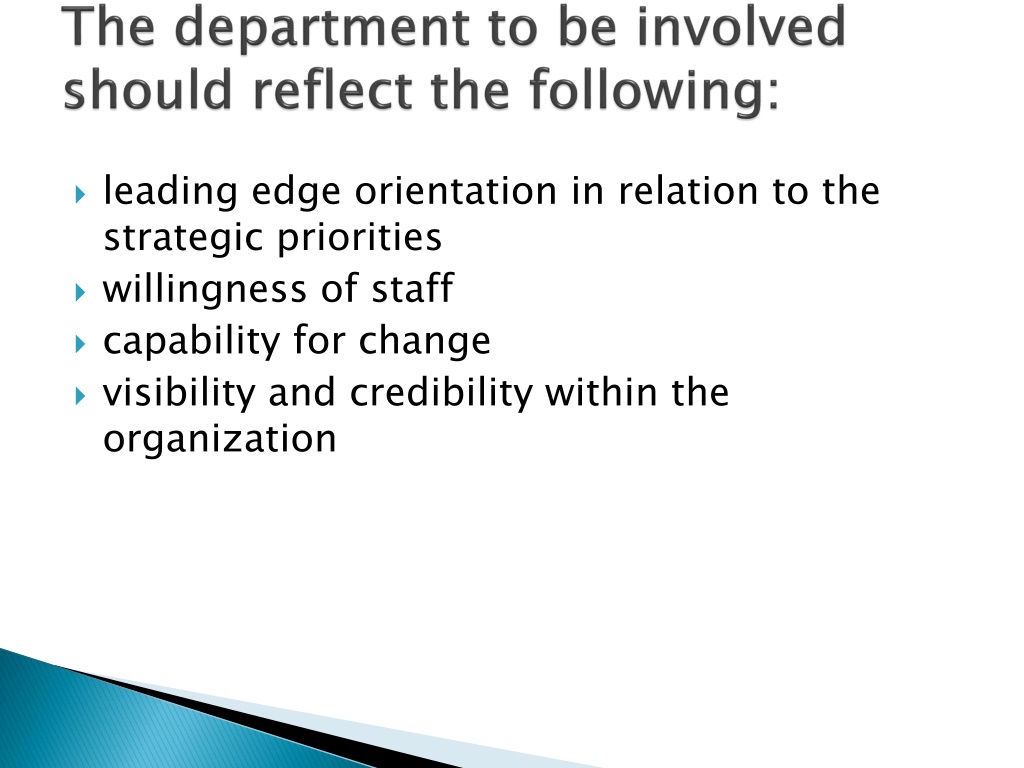 The department to be involved should reflect the following:

leading edge orientation in relation to the strategic priorities
willingness of staff
capability for change
visibility and credibility within the organization